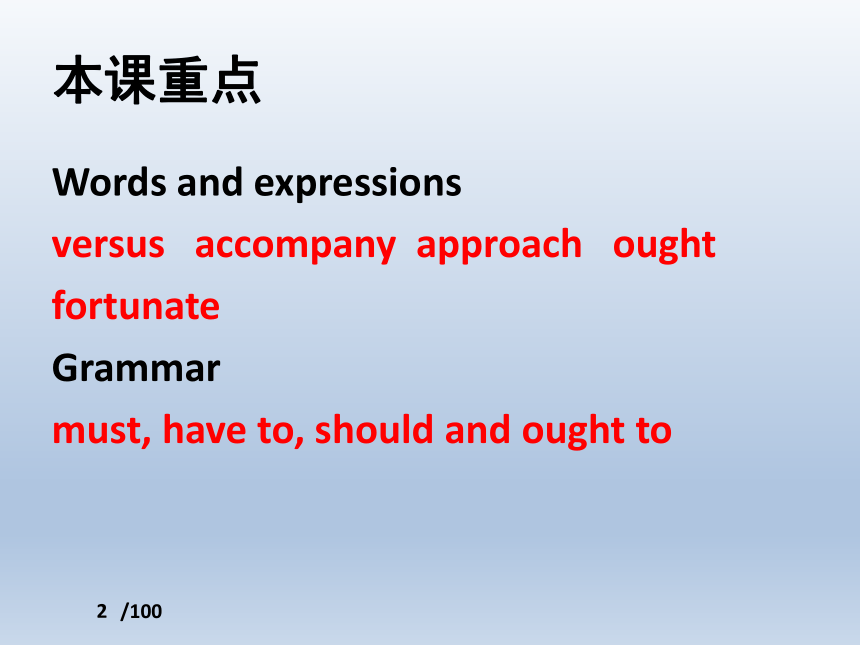 本课重点

Words and expressions
versus accompany approach ought fortunate
Grammar
must, have to, should and ought to

2 /100